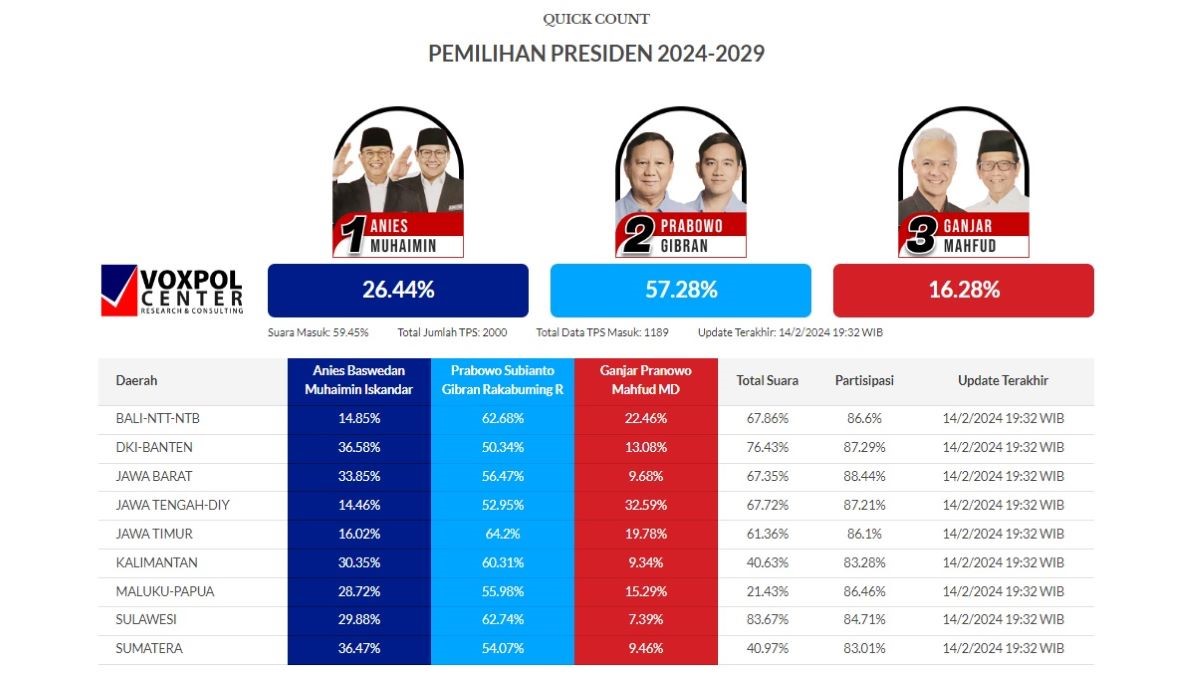 QUICK COUNT

PEMILIHAN PRESIDEN 2024-2029

1 ANIES MUHAIMIN

2 PRABOWO GIBRAN

3 GANJAR MAHFUD

VOXPOL CENTER RESEARCH & CONSULTING

26.44%

57.28%

16.28%

Suara Masuk: 59.45% Total Jumlah TPS: 2000 Total Data TPS Masuk: 1189 Update Terakhir: 14/2/2024 19:32 WIB

| Daerah | Anies Baswedan Muhaimin Iskandar | Prabowo Subianto Gibran Rakabuming R | Ganjar Pranowo Mahfud MD | Total Suara | Partisipasi | Update Terakhir |
|---|---|---|---|---|---|---|
| BALI-NTT-NTB | 14.85% | 62.68% | 22.46% | 67.86% | 86.6% | 14/2/2024 19:32 WIB |
| DKI-BANTEN | 36.58% | 50.34% | 13.08% | 76.43% | 87.29% | 14/2/2024 19:32 WIB |
| JAWA BARAT | 33.85% | 56.47% | 9.68% | 67.35% | 88.44% | 14/2/2024 19:32 WIB |
| JAWA TENGAH-DIY | 14.46% | 52.95% | 32.59% | 67.72% | 87.21% | 14/2/2024 19:32 WIB |
| JAWA TIMUR | 16.02% | 64.2% | 19.78% | 61.36% | 86.1% | 14/2/2024 19:32 WIB |
| KALIMANTAN | 30.35% | 60.31% | 9.34% | 40.63% | 83.28% | 14/2/2024 19:32 WIB |
| MALUKU-PAPUA | 28.72% | 55.98% | 15.29% | 21.43% | 86.46% | 14/2/2024 19:32 WIB |
| SULAWESI | 29.88% | 62.74% | 7.39% | 83.67% | 84.71% | 14/2/2024 19:32 WIB |
| SUMATERA | 36.47% | 54.07% | 9.46% | 40.97% | 83.01% | 14/2/2024 19:32 WIB |